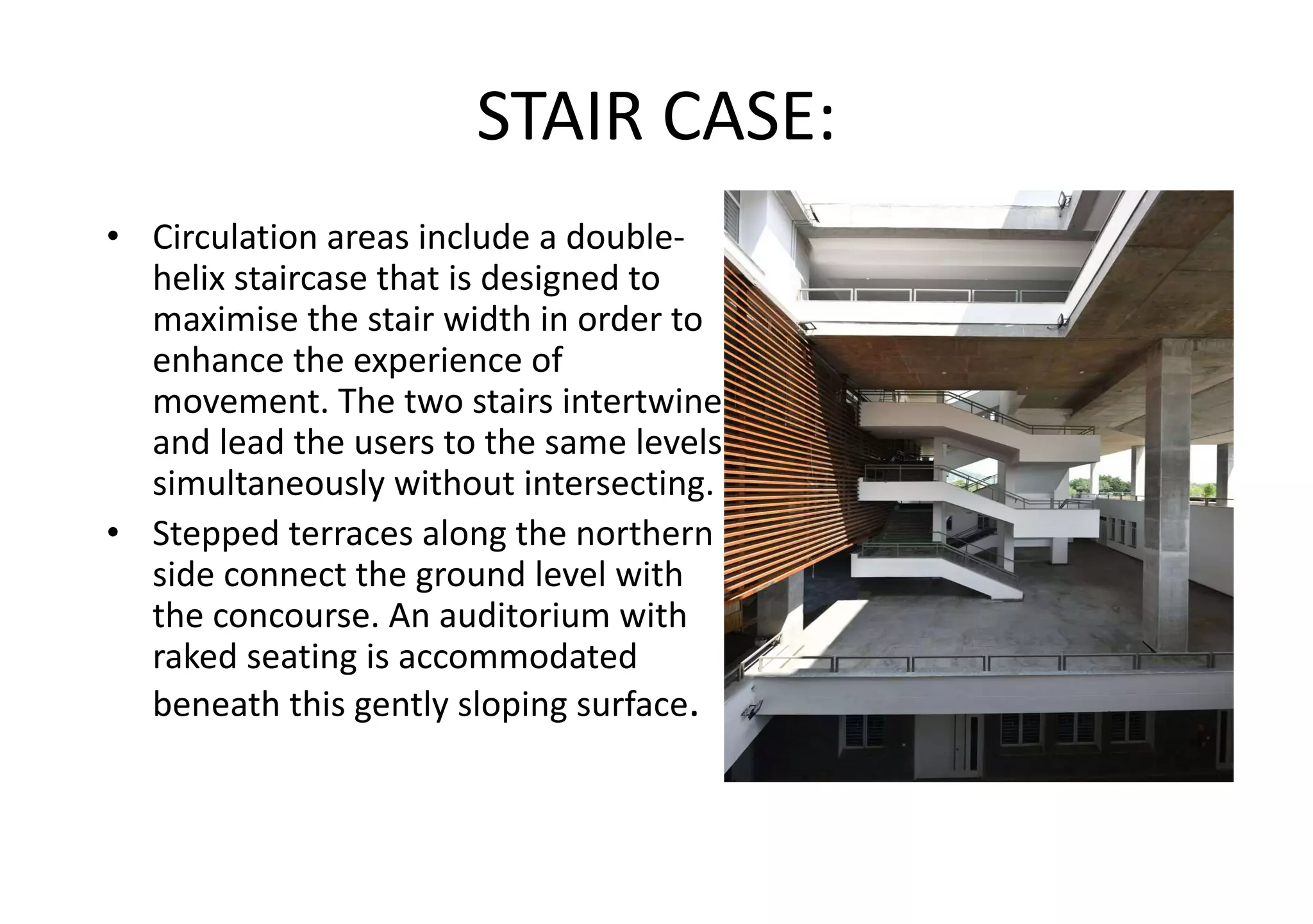 STAIR CASE:

• Circulation areas include a double-helix staircase that is designed to maximise the stair width in order to enhance the experience of movement. The two stairs intertwine and lead the users to the same levels simultaneously without intersecting.

• Stepped terraces along the northern side connect the ground level with the concourse. An auditorium with raked seating is accommodated beneath this gently sloping surface.